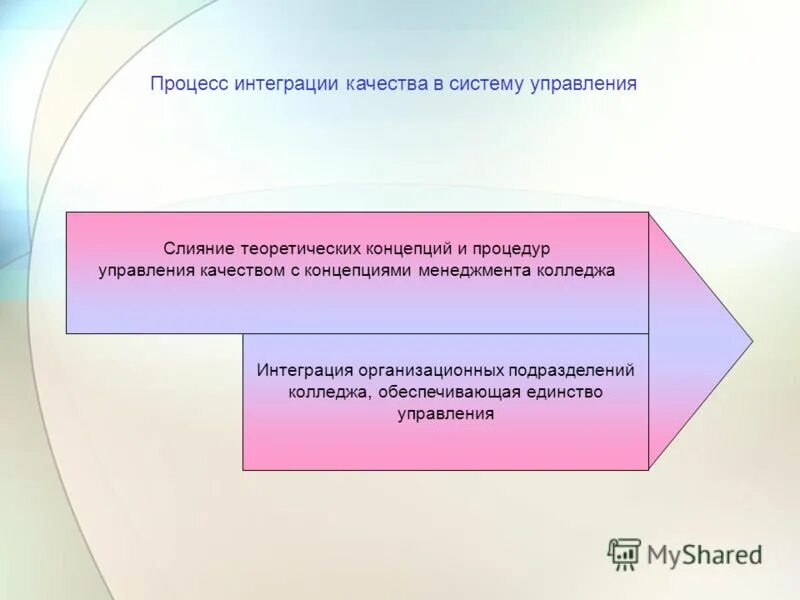 Процесс интеграции качества в систему управления

Слияние теоретических концепций и процедур управления качеством с концепциями менеджмента колледжа

Интеграция организационных подразделений колледжа, обеспечивающая единство управления

MyShared